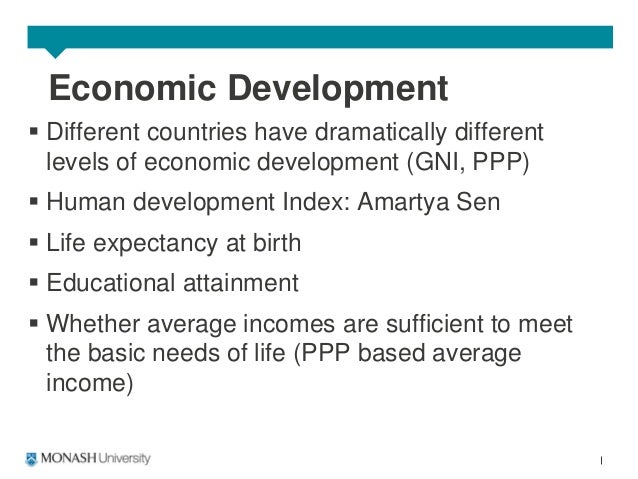 Economic Development

▪ Different countries have dramatically different levels of economic development (GNI, PPP)

▪ Human development Index: Amartya Sen

▪ Life expectancy at birth

▪ Educational attainment

▪ Whether average incomes are sufficient to meet the basic needs of life (PPP based average income)

MONASH University

1